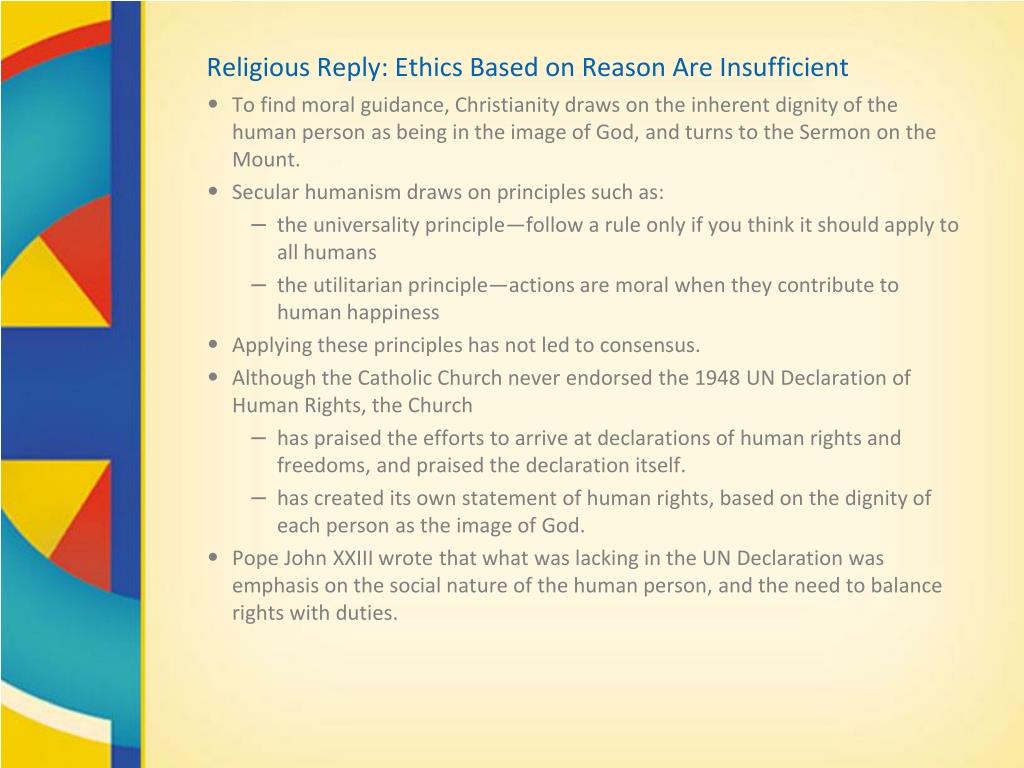 Religious Reply: Ethics Based on Reason Are Insufficient

• To find moral guidance, Christianity draws on the inherent dignity of the human person as being in the image of God, and turns to the Sermon on the Mount.
• Secular humanism draws on principles such as:
– the universality principle—follow a rule only if you think it should apply to all humans
– the utilitarian principle—actions are moral when they contribute to human happiness
• Applying these principles has not led to consensus.
• Although the Catholic Church never endorsed the 1948 UN Declaration of Human Rights, the Church
– has praised the efforts to arrive at declarations of human rights and freedoms, and praised the declaration itself.
– has created its own statement of human rights, based on the dignity of each person as the image of God.
• Pope John XXIII wrote that what was lacking in the UN Declaration was emphasis on the social nature of the human person, and the need to balance rights with duties.